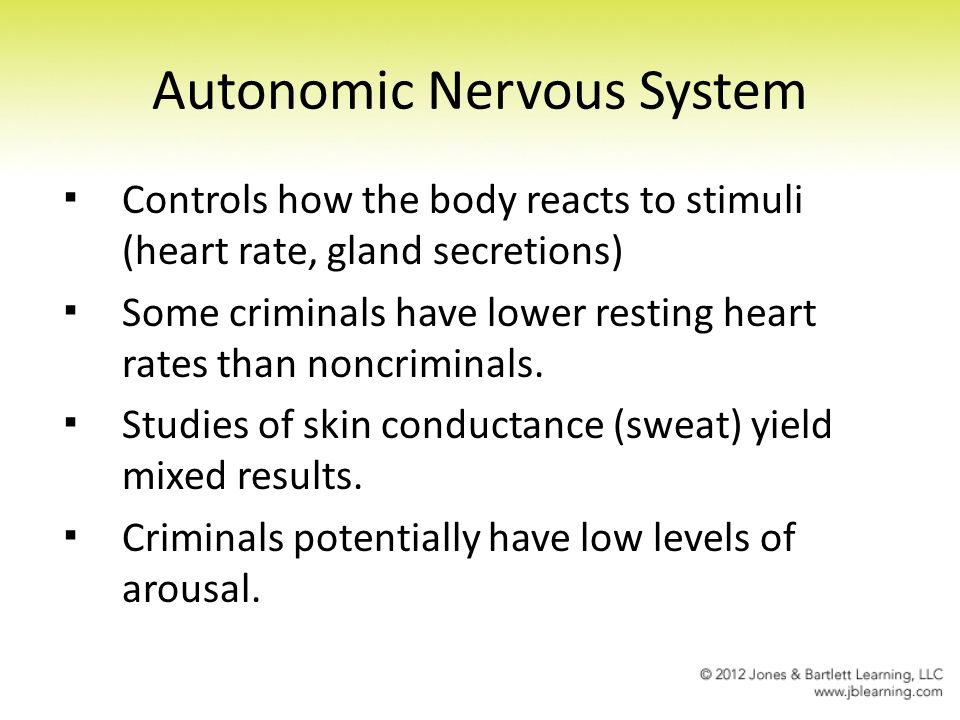 Autonomic Nervous System

▪ Controls how the body reacts to stimuli (heart rate, gland secretions)

▪ Some criminals have lower resting heart rates than noncriminals.

▪ Studies of skin conductance (sweat) yield mixed results.

▪ Criminals potentially have low levels of arousal.

© 2012 Jones & Bartlett Learning, LLC
www.jblearning.com